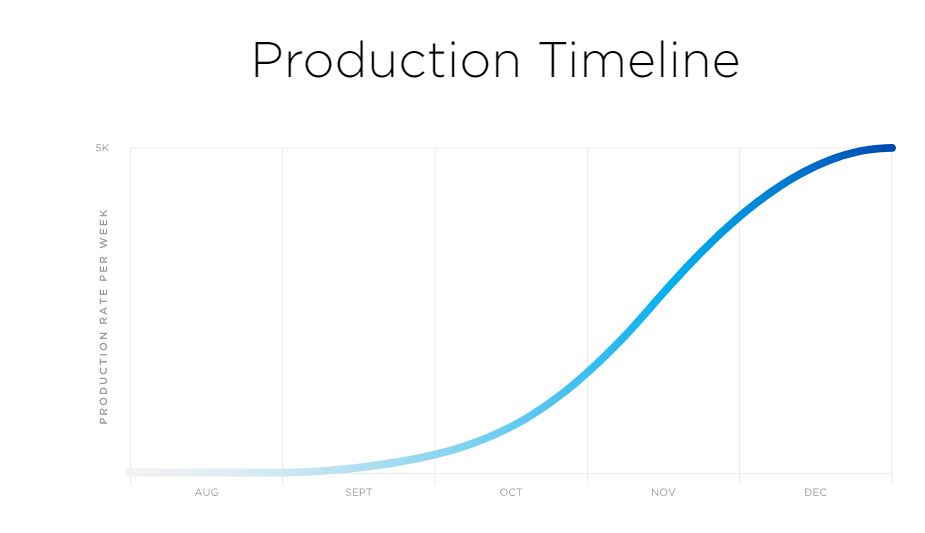 Production Timeline

5K

PRODUCTION RATE PER WEEK

AUG SEPT OCT NOV DEC